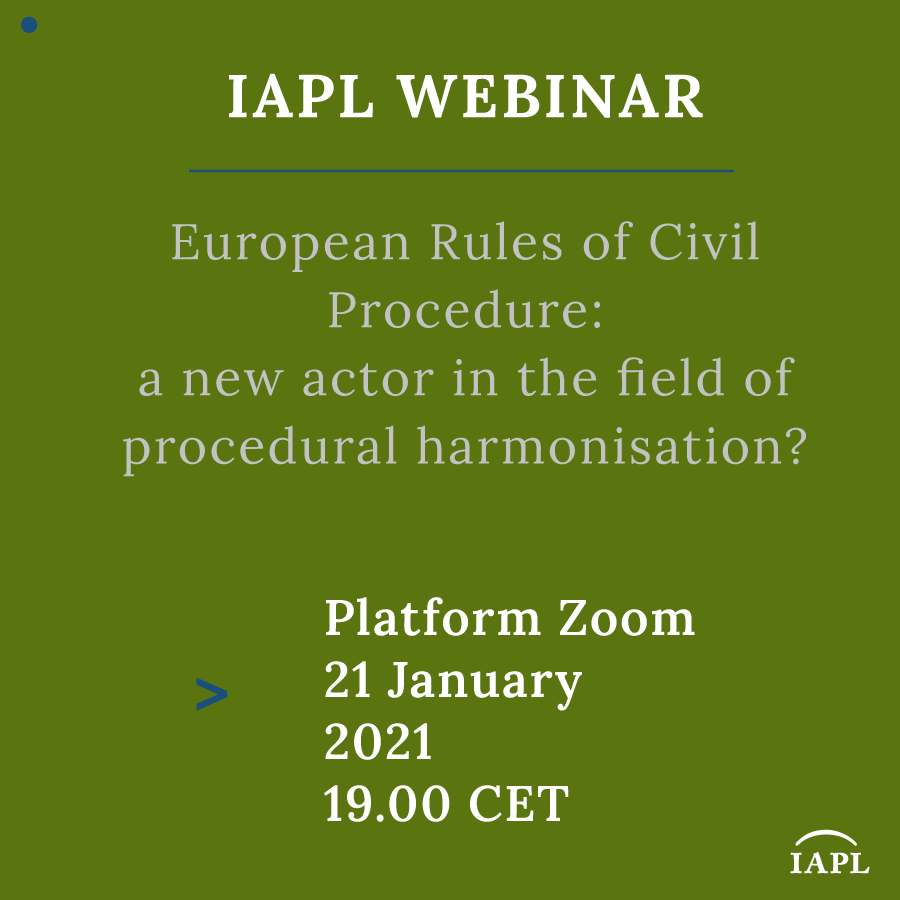 IAPL WEBINAR

European Rules of Civil Procedure: a new actor in the field of procedural harmonisation?

>

Platform Zoom
21 January 2021
19.00 CET

IAPL